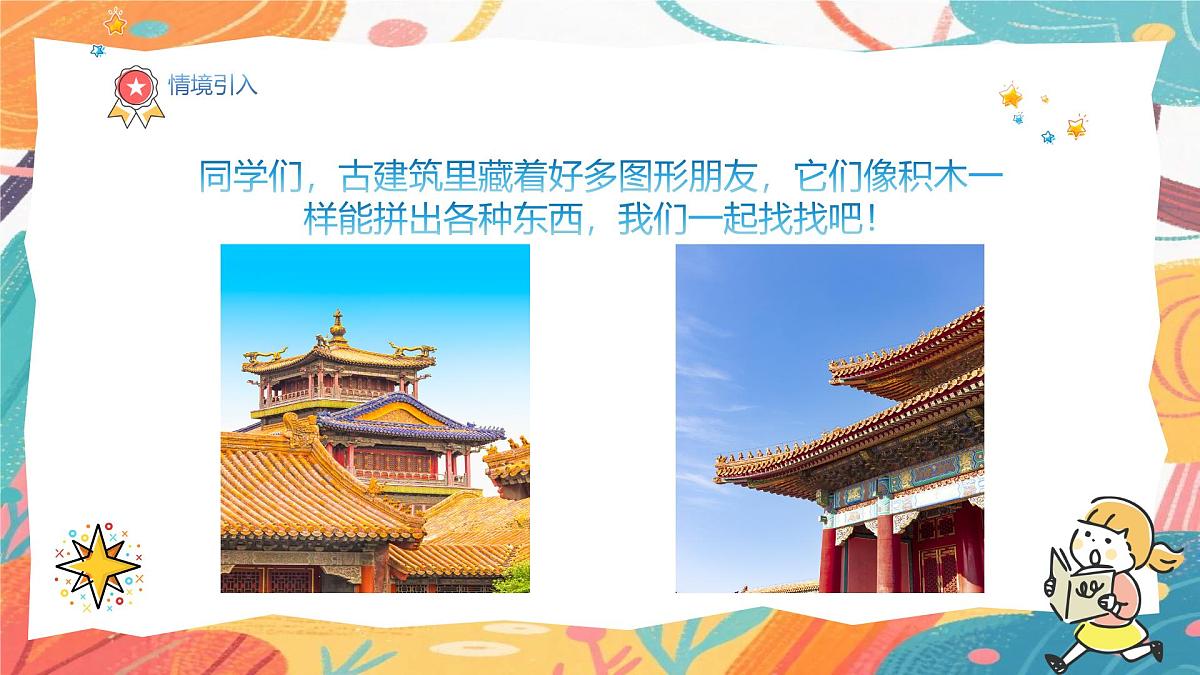 情境引入

同学们，古建筑里藏着好多图形朋友，它们像积木一样能拼出各种东西，我们一起找找吧！